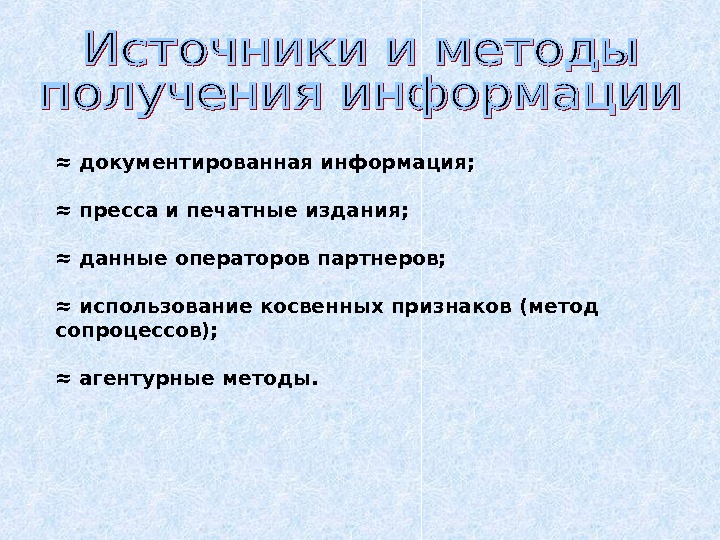 Источники и методы получения информации

≈ документированная информация;

≈ пресса и печатные издания;

≈ данные операторов партнеров;

≈ использование косвенных признаков (метод сопроцессов);

≈ агентурные методы.